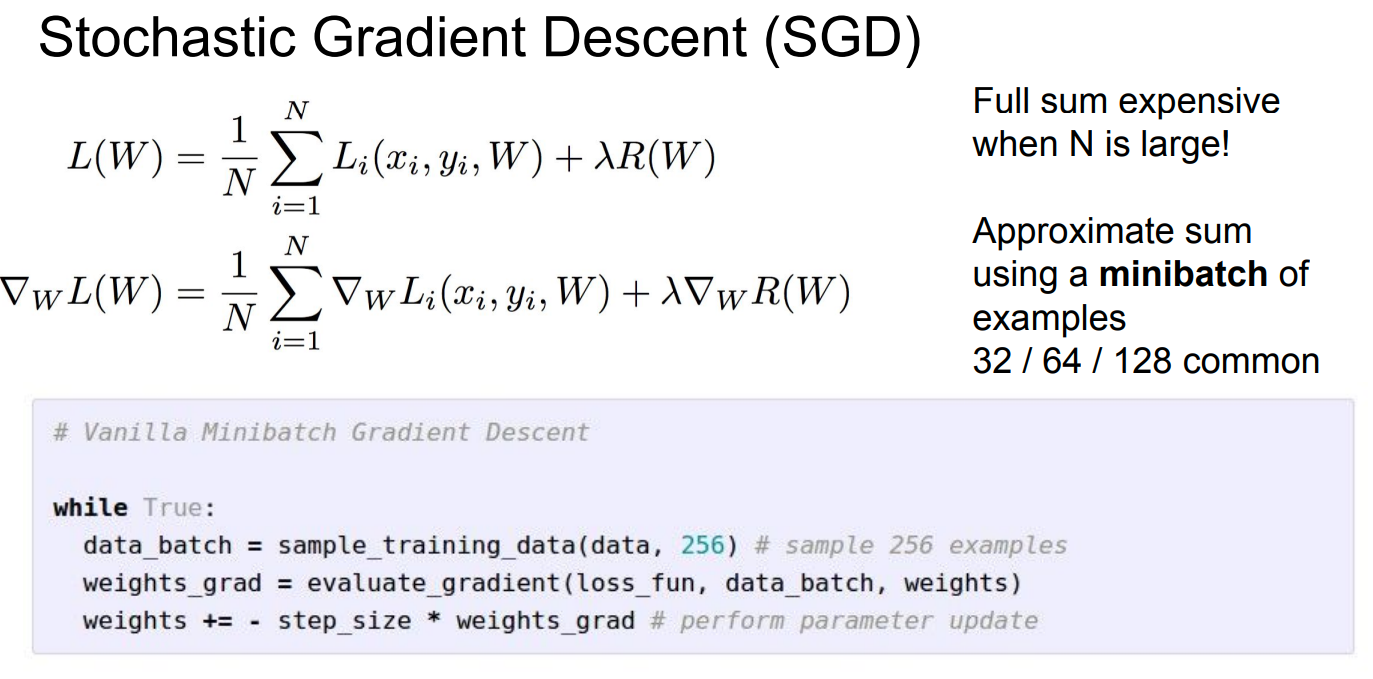 Stochastic Gradient Descent (SGD)

$L(W) = \frac{1}{N} \sum_{i=1}^{N} L_i(x_i, y_i, W) + \lambda R(W)$

$\nabla_W L(W) = \frac{1}{N} \sum_{i=1}^{N} \nabla_W L_i(x_i, y_i, W) + \lambda \nabla_W R(W)$

Full sum expensive when N is large!

Approximate sum using a **minibatch** of examples
32 / 64 / 128 common

# Vanilla Minibatch Gradient Descent

while True:
  data_batch = sample_training_data(data, 256) # sample 256 examples
  weights_grad = evaluate_gradient(loss_fun, data_batch, weights)
  weights += - step_size * weights_grad # perform parameter update